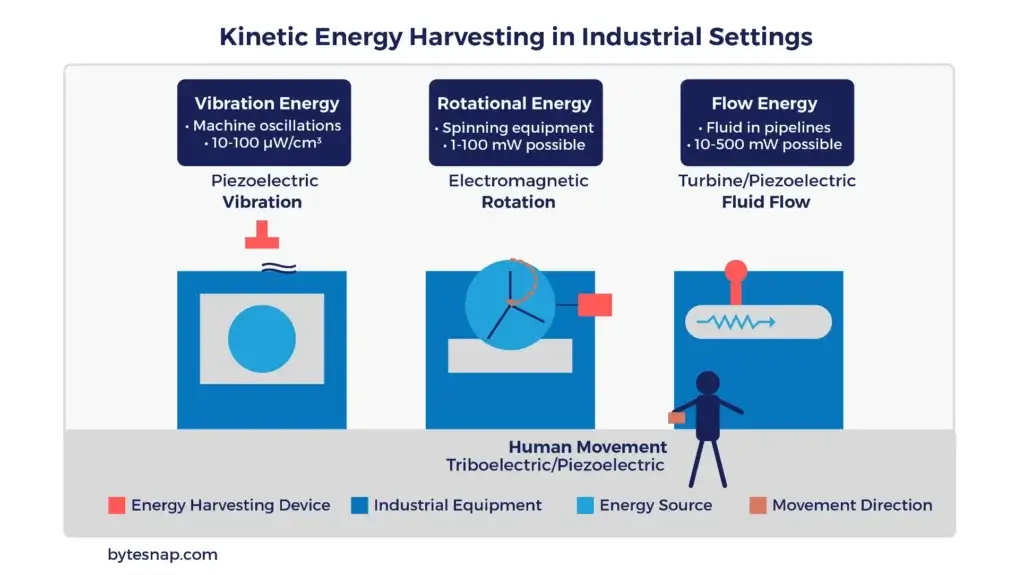 Kinetic Energy Harvesting in Industrial Settings

Vibration Energy
• Machine oscillations
• 10-100 μW/cm³

Piezoelectric
Vibration

Rotational Energy
• Spinning equipment
• 1-100 mW possible

Electromagnetic
Rotation

Flow Energy
• Fluid in pipelines
• 10-500 mW possible

Turbine/Piezoelectric
Fluid Flow

Human Movement
Triboelectric/Piezoelectric

Energy Harvesting Device
Industrial Equipment
Energy Source
Movement Direction

bytesnap.com